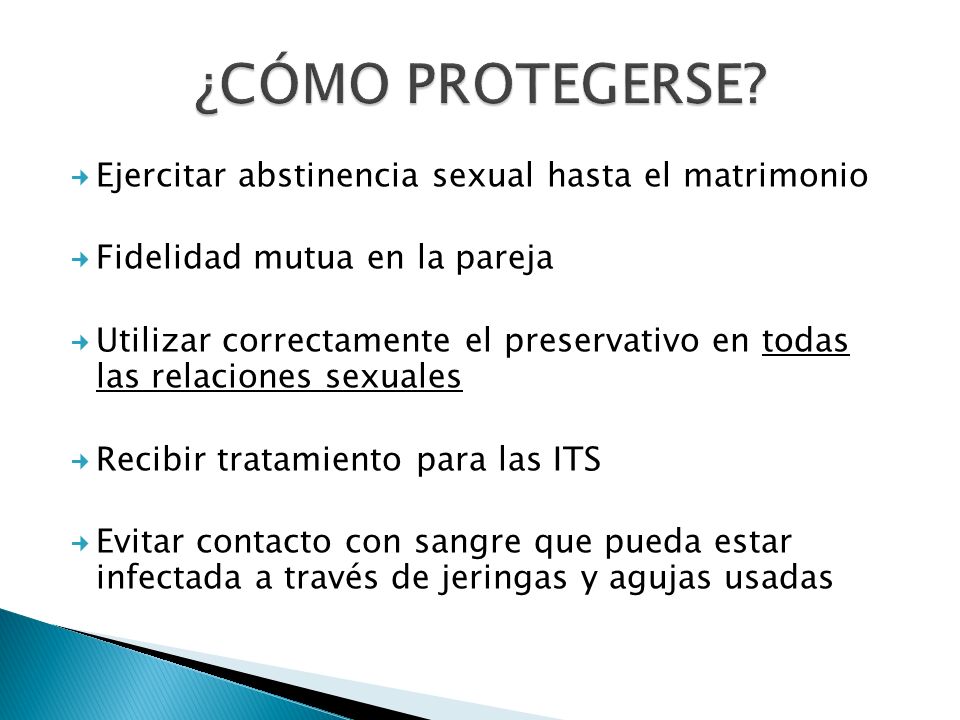 ¿CÓMO PROTEGERSE?

Ejercitar abstinencia sexual hasta el matrimonio

Fidelidad mutua en la pareja

Utilizar correctamente el preservativo en todas las relaciones sexuales

Recibir tratamiento para las ITS

Evitar contacto con sangre que pueda estar infectada a través de jeringas y agujas usadas